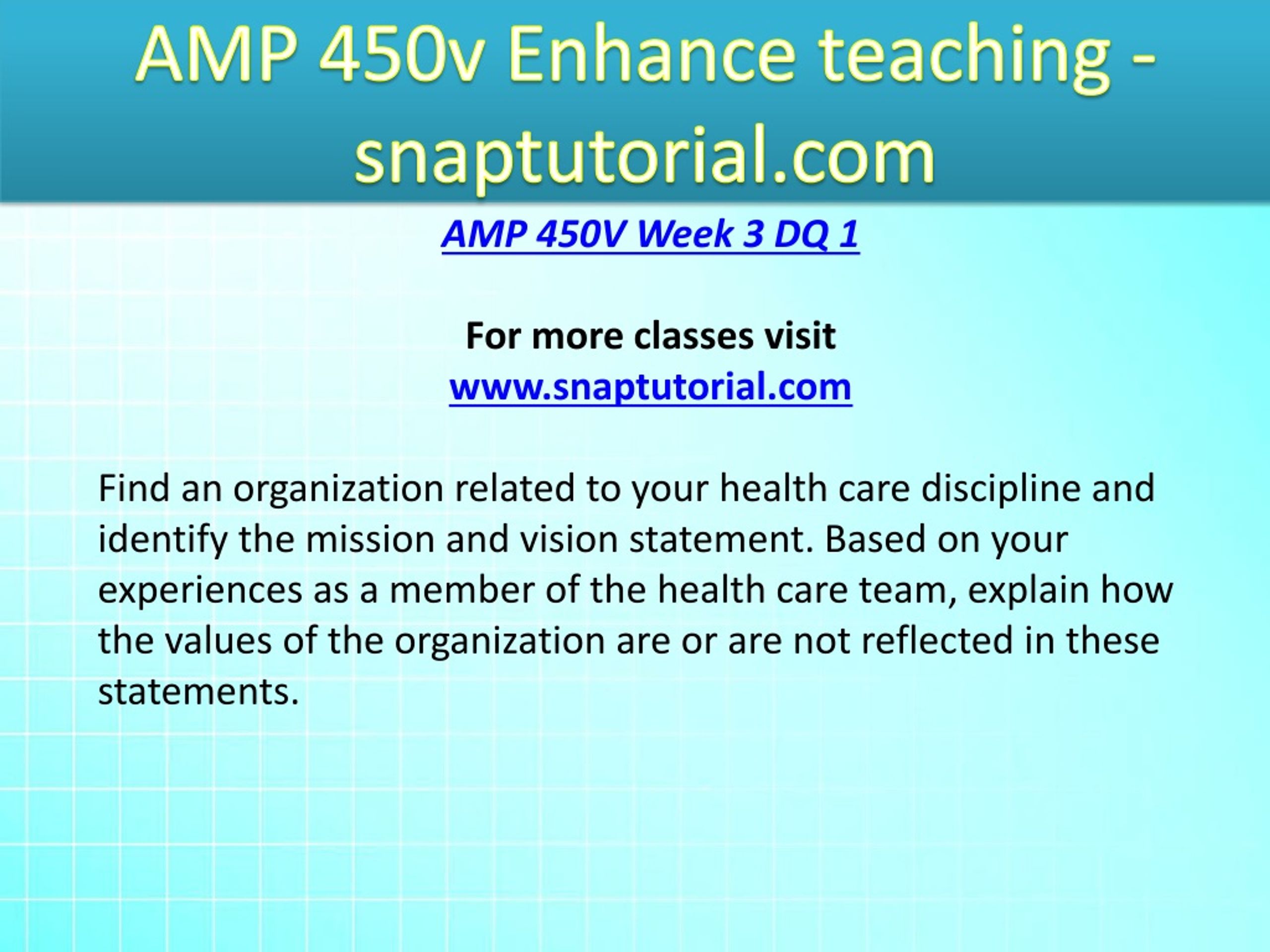 AMP 450v Enhance teaching - snaptutorial.com

AMP 450V Week 3 DQ 1

For more classes visit
www.snaptutorial.com

Find an organization related to your health care discipline and identify the mission and vision statement. Based on your experiences as a member of the health care team, explain how the values of the organization are or are not reflected in these statements.